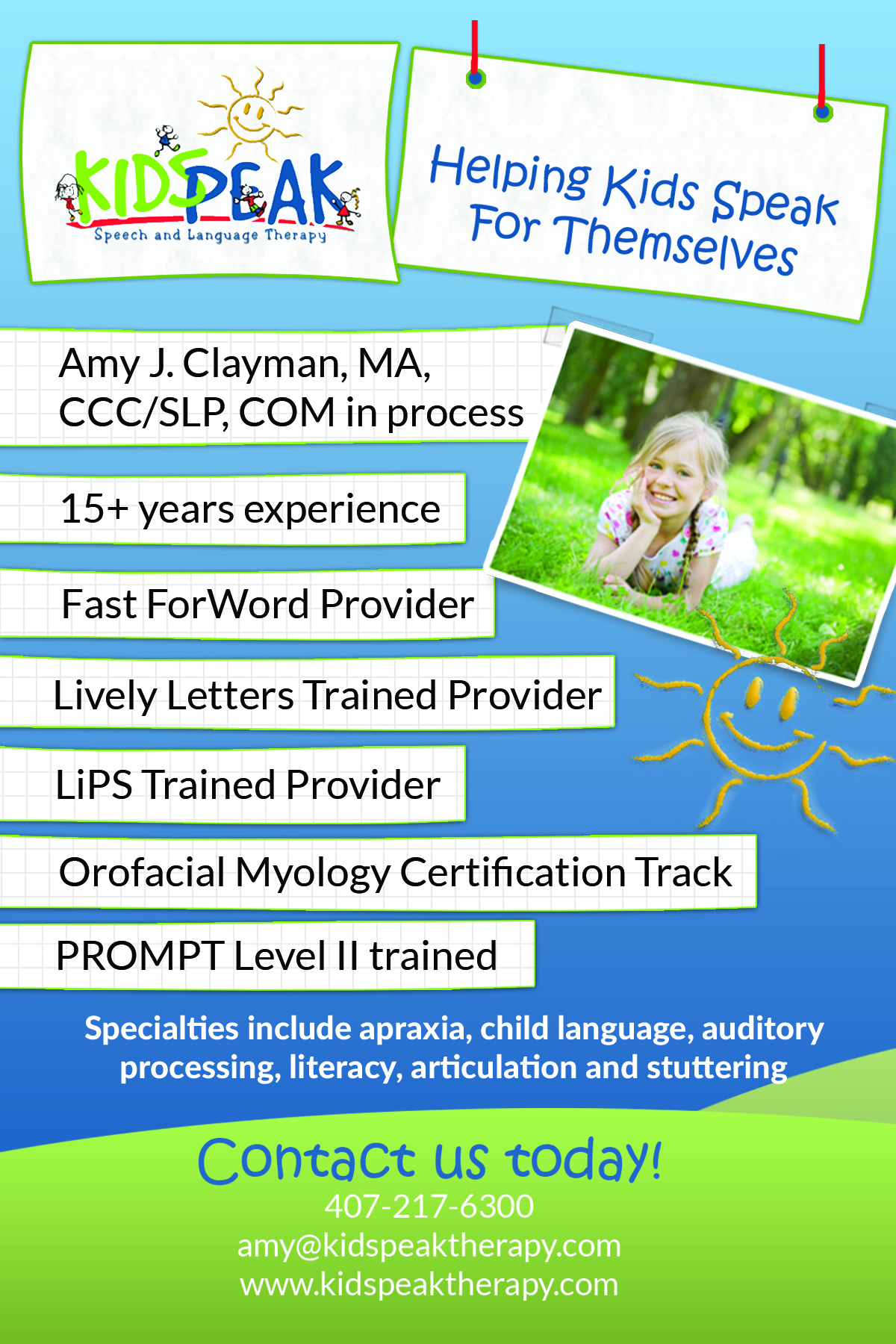 KIDSPEAK
Speech and Language Therapy

Helping Kids Speak For Themselves

Amy J. Clayman, MA, CCC/SLP, COM in process

15+ years experience

Fast ForWord Provider

Lively Letters Trained Provider

LiPS Trained Provider

Orofacial Myology Certification Track

PROMPT Level II trained

Specialties include apraxia, child language, auditory processing, literacy, articulation and stuttering

Contact us today!
407-217-6300
amy@kidspeaktherapy.com
www.kidspeaktherapy.com